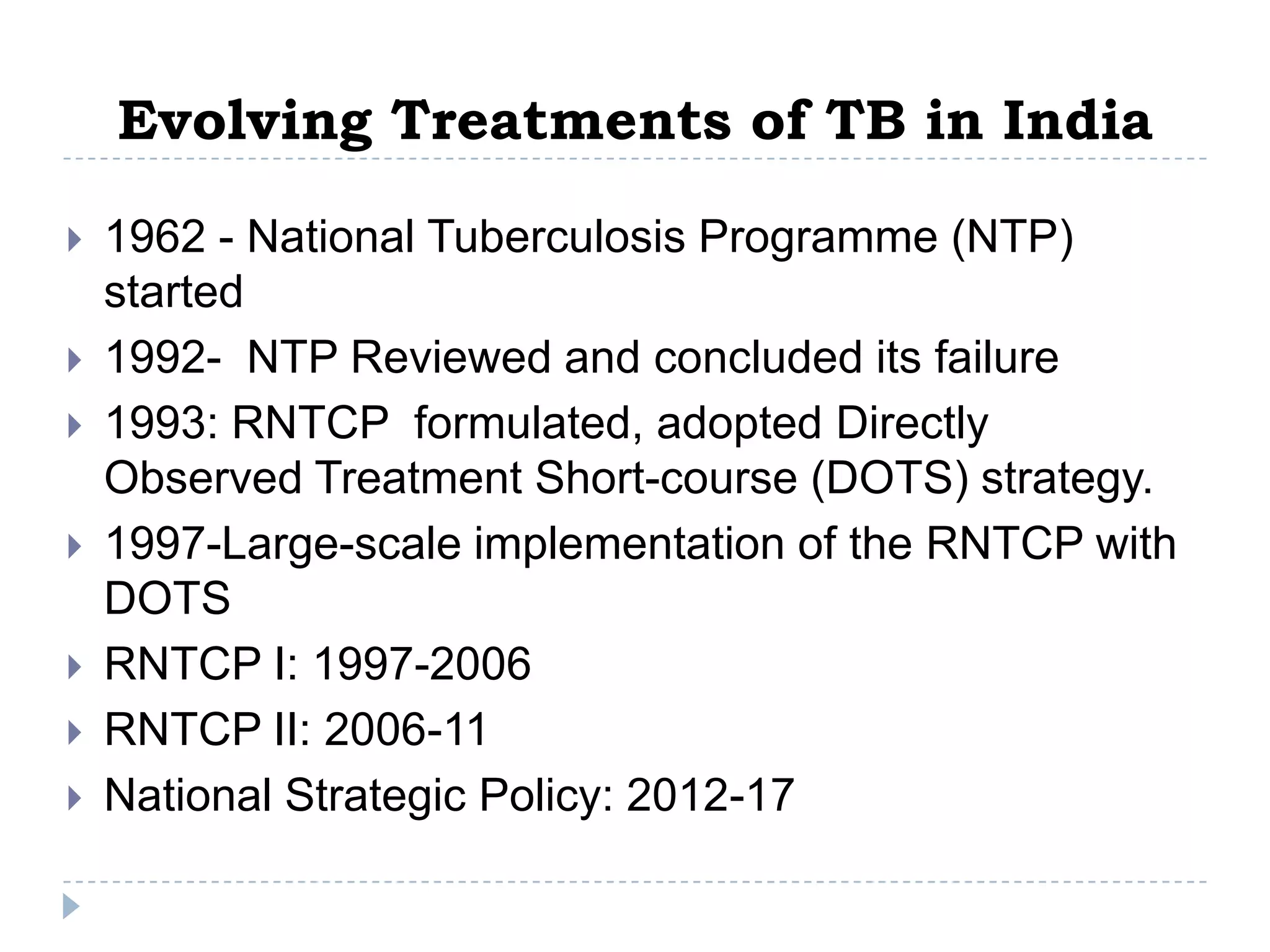 Evolving Treatments of TB in India

1962 - National Tuberculosis Programme (NTP) started

1992- NTP Reviewed and concluded its failure

1993: RNTCP formulated, adopted Directly Observed Treatment Short-course (DOTS) strategy.

1997-Large-scale implementation of the RNTCP with DOTS

RNTCP I: 1997-2006

RNTCP II: 2006-11

National Strategic Policy: 2012-17